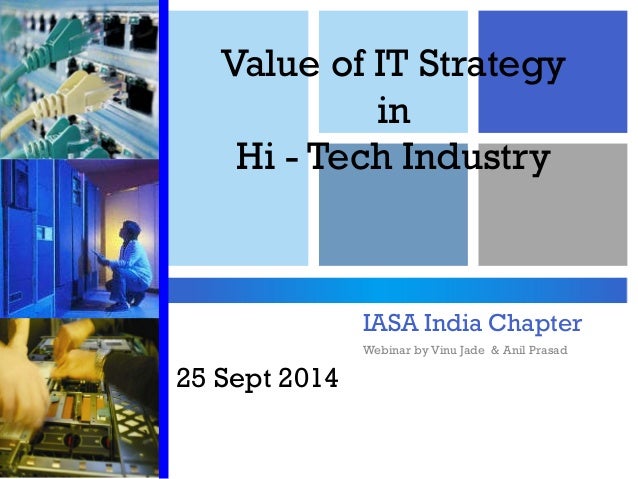 Value of IT Strategy
in
Hi - Tech Industry

IASA India Chapter

Webinar by Vinu Jade & Anil Prasad

25 Sept 2014